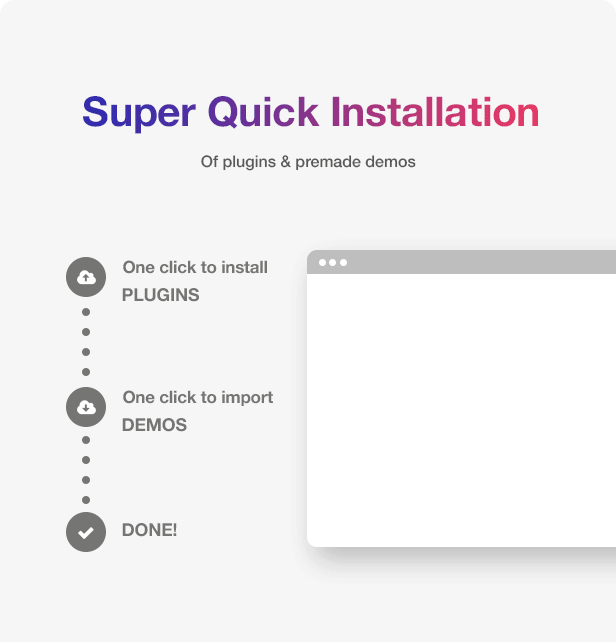 Super Quick Installation

Of plugins & premade demos

One click to install
PLUGINS

One click to import
DEMOS

DONE!